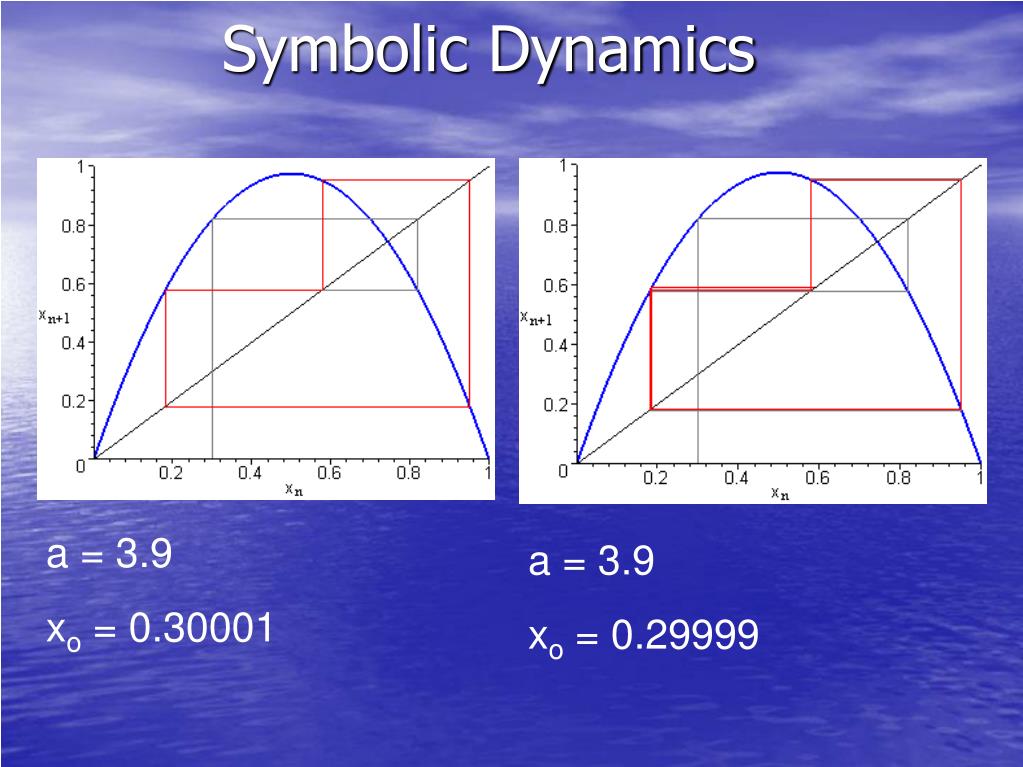 Symbolic Dynamics

1
0.8
0.6
$x_{n+1}$
0.4
0.2
0
0.2
0.4
0.6
0.8
1
$x_n$

1
0.8
0.6
$x_{n+1}$
0.4
0.2
0
0.2
0.4
0.6
0.8
1
$x_n$

a = 3.9

$x_o$ = 0.30001

a = 3.9

$x_o$ = 0.29999